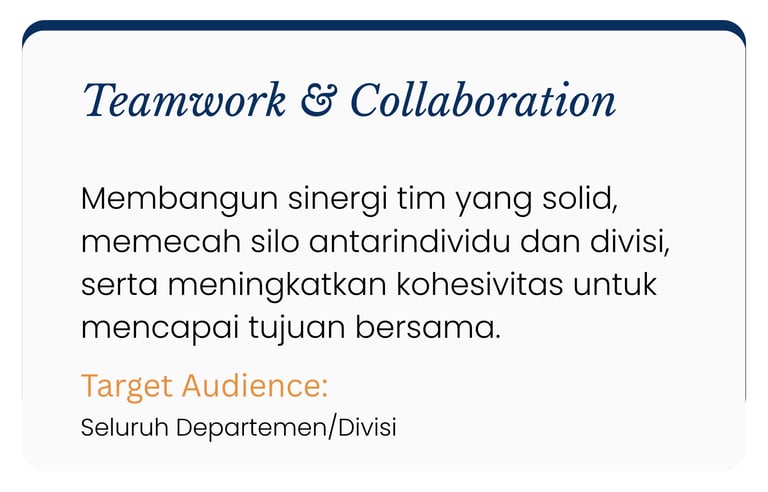 Teamwork & Collaboration

Membangun sinergi tim yang solid, memecah silo antarindividu dan divisi, serta meningkatkan kohesivitas untuk mencapai tujuan bersama.

Target Audience:
Seluruh Departemen/Divisi